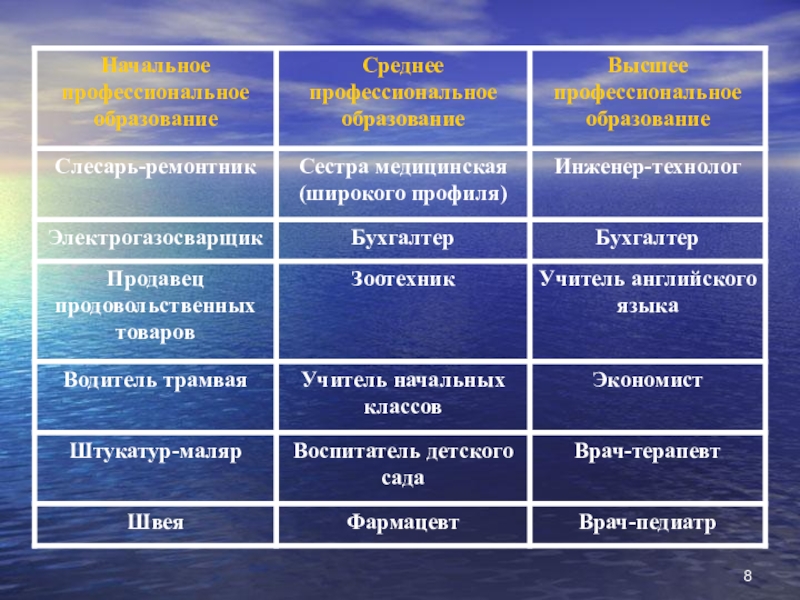 | Начальное профессиональное образование | Среднее профессиональное образование | Высшее профессиональное образование |
|---|---|---|
| Слесарь-ремонтник | Сестра медицинская (широкого профиля) | Инженер-технолог |
| Электрогазосварщик | Бухгалтер | Бухгалтер |
| Продавец продовольственных товаров | Зоотехник | Учитель английского языка |
| Водитель трамвая | Учитель начальных классов | Экономист |
| Штукатур-маляр | Воспитатель детского сада | Врач-терапевт |
| Швея | Фармацевт | Врач-педиатр |

8